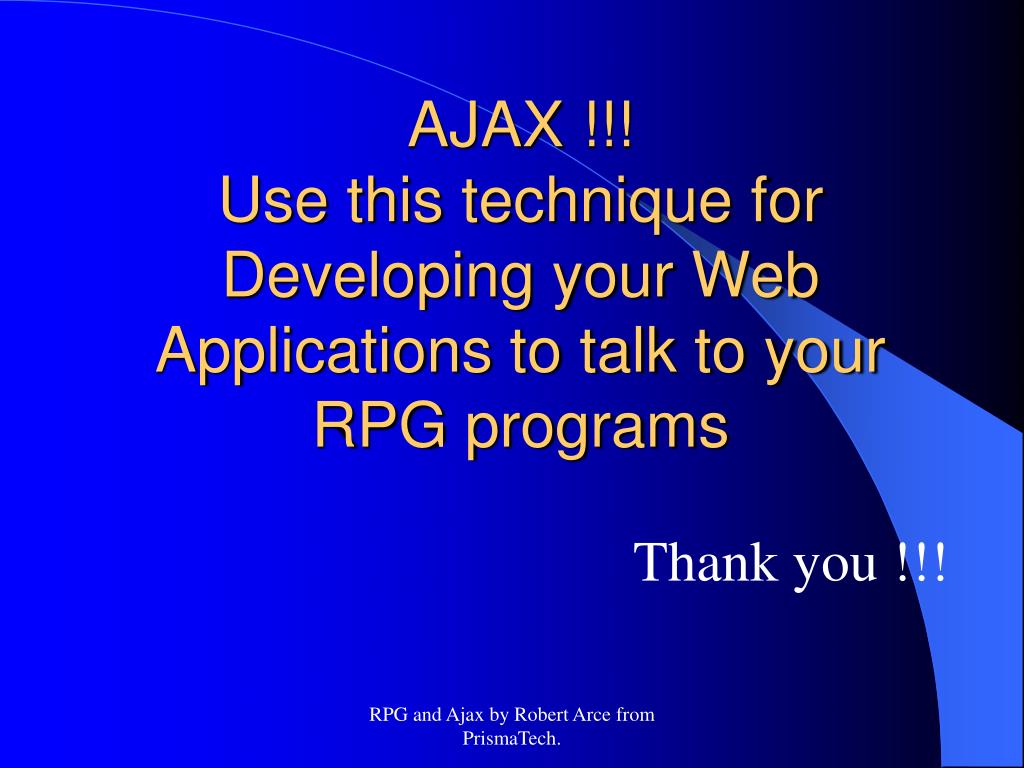 AJAX !!!
Use this technique for Developing your Web Applications to talk to your RPG programs

Thank you !!!

RPG and Ajax by Robert Arce from PrismaTech.